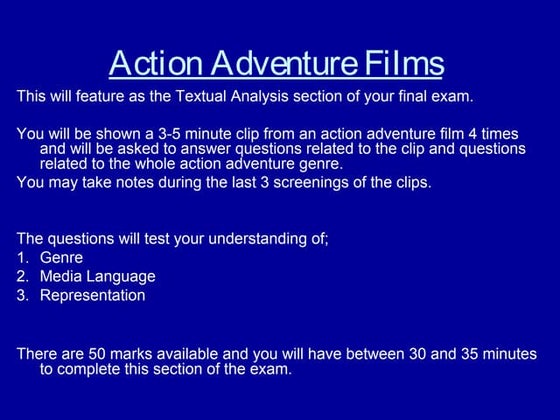 Action Adventure Films

This will feature as the Textual Analysis section of your final exam.

You will be shown a 3-5 minute clip from an action adventure film 4 times and will be asked to answer questions related to the clip and questions related to the whole action adventure genre.

You may take notes during the last 3 screenings of the clips.

The questions will test your understanding of;

1. Genre
2. Media Language
3. Representation

There are 50 marks available and you will have between 30 and 35 minutes to complete this section of the exam.